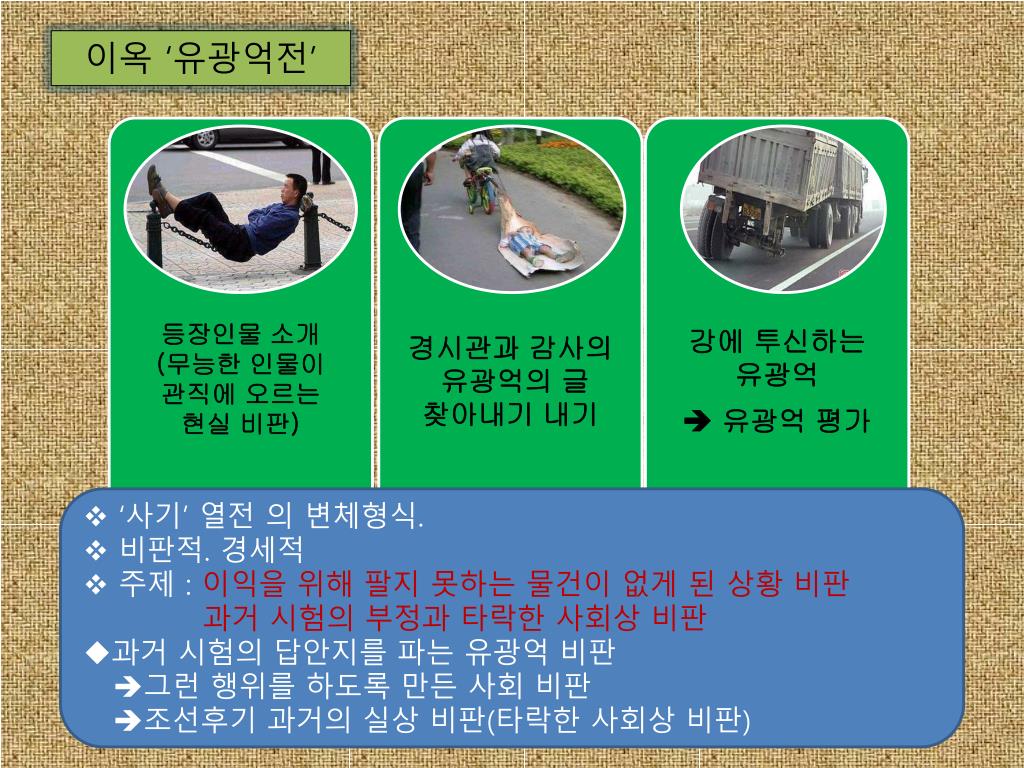 이옥 ‘유광억전’

등장인물 소개 (무능한 인물이 관직에 오르는 현실 비판)

경시관과 감사의 유광억의 글 찾아내기 내기

강에 투신하는 유광억
➔ 유광억 평가

❖ ‘사기’ 열전 의 변체형식.
❖ 비판적. 경세적
❖ 주제 : 이익을 위해 팔지 못하는 물건이 없게 된 상황 비판
과거 시험의 부정과 타락한 사회상 비판
◆과거 시험의 답안지를 파는 유광억 비판
➔그런 행위를 하도록 만든 사회 비판
➔조선후기 과거의 실상 비판(타락한 사회상 비판)